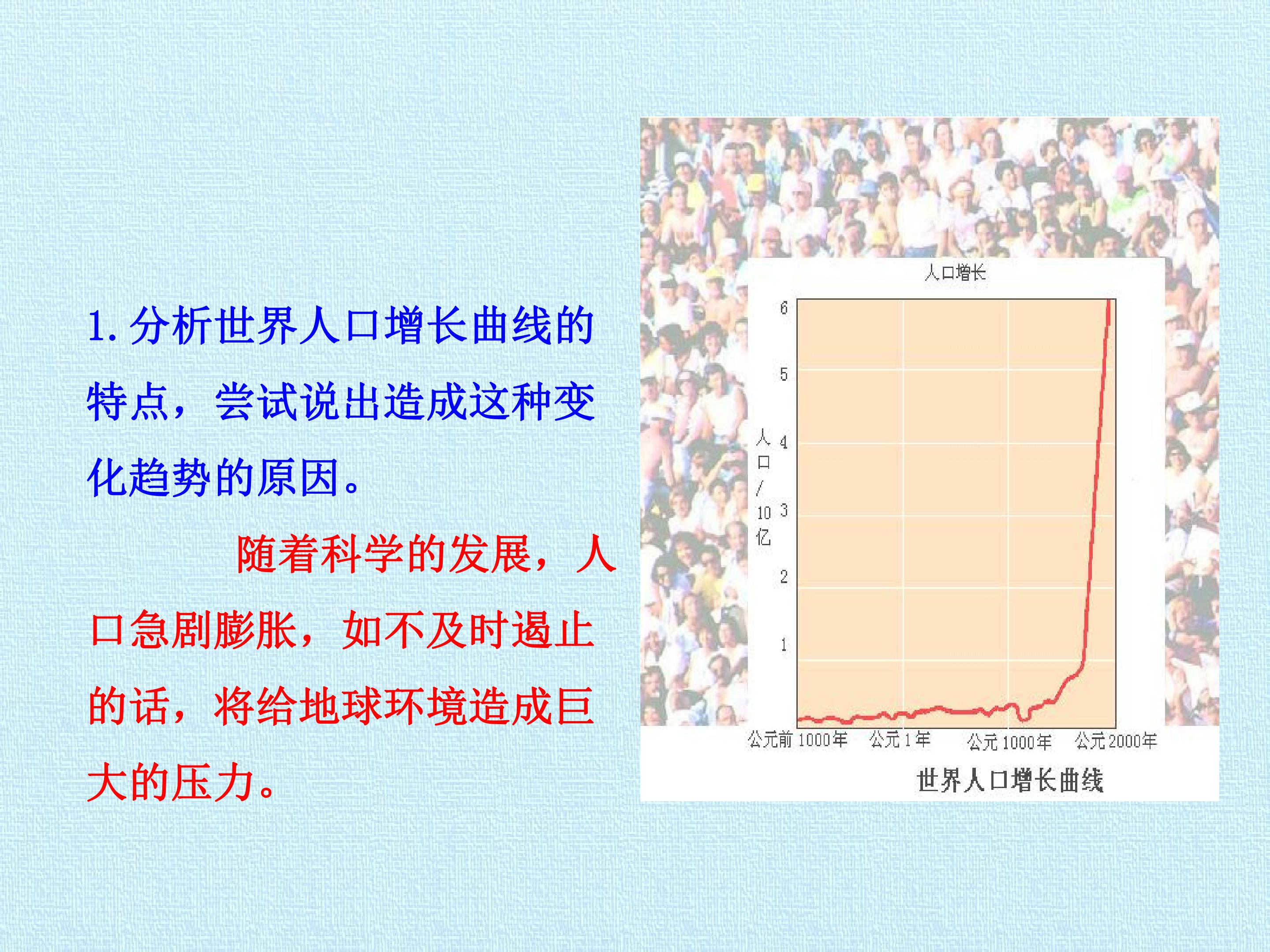 1.分析世界人口增长曲线的特点，尝试说出造成这种变化趋势的原因。

随着科学的发展，人口急剧膨胀，如不及时遏止的话，将给地球环境造成巨大的压力。

人口增长

6
5
4
3
2
1

人口/10亿

公元前1000年
公元1年
公元1000年
公元2000年

世界人口增长曲线